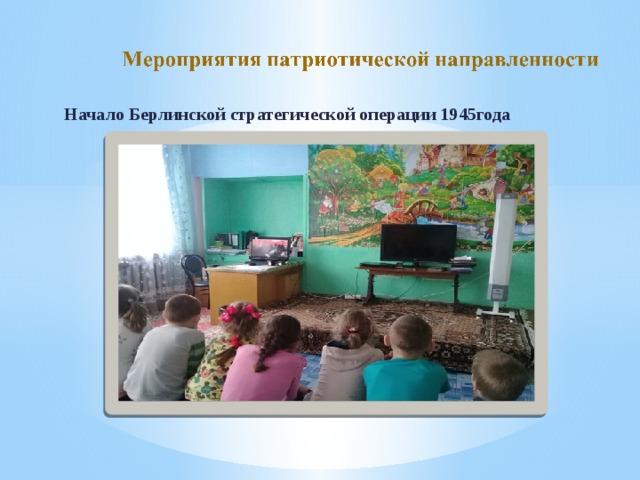 Мероприятия патриотической направленности

Начало Берлинской стратегической операции 1945года